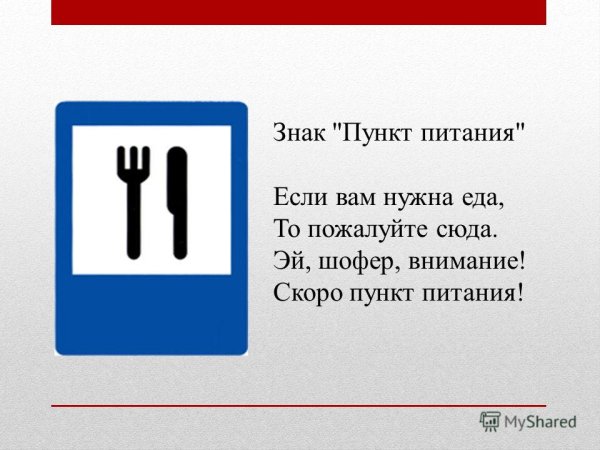 Знак "Пункт питания"

Если вам нужна еда,
То пожалуйте сюда.
Эй, шофер, внимание!
Скоро пункт питания!

MyShared